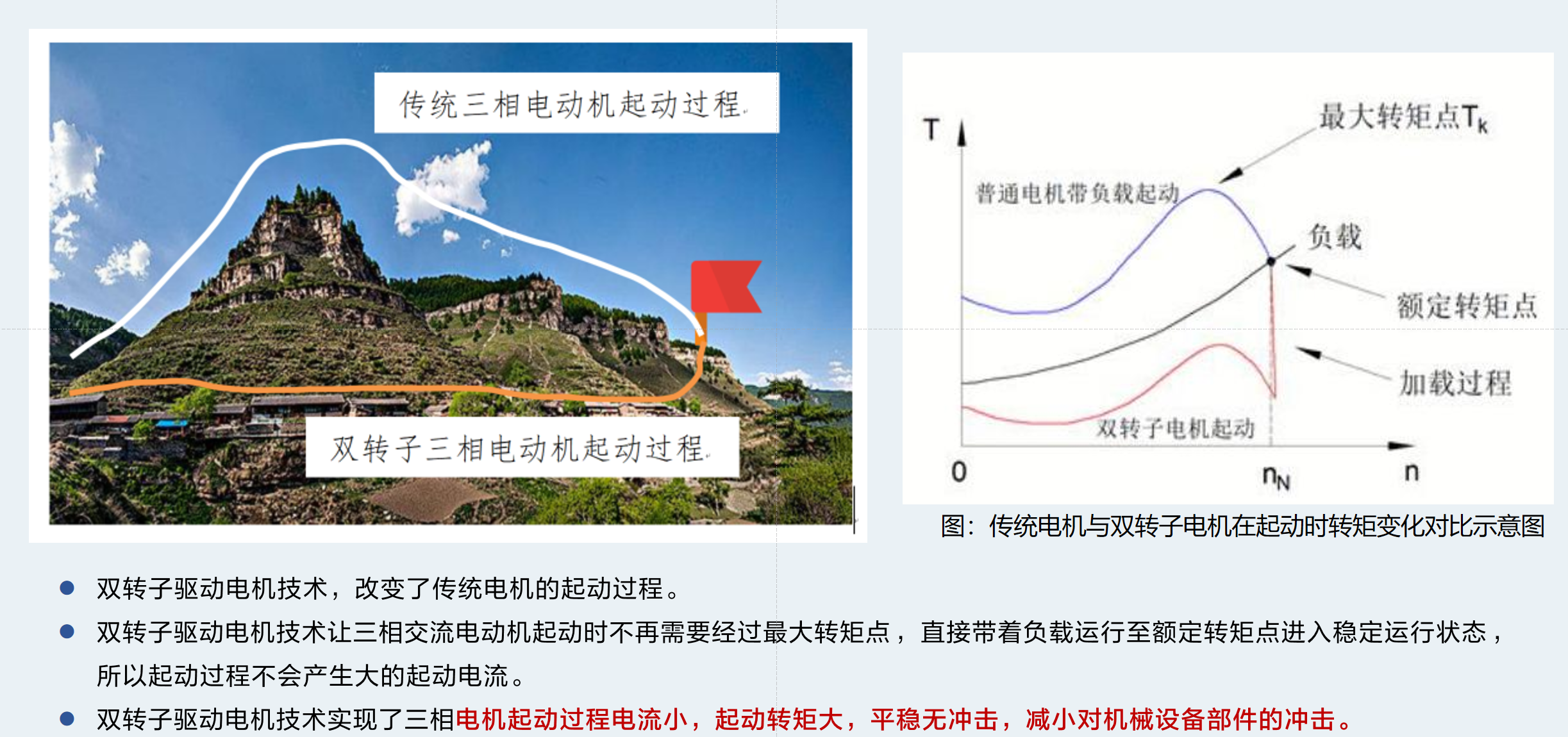 传统三相电动机起动过程

双转子三相电动机起动过程

T

最大转矩点$T_k$

普通电机带负载起动

负载

额定转矩点

加载过程

双转子电机起动

0

$n_N$

n

图：传统电机与双转子电机在起动时转矩变化对比示意图

● 双转子驱动电机技术，改变了传统电机的起动过程。

● 双转子驱动电机技术让三相交流电动机起动时不再需要经过最大转矩点，直接带着负载运行至额定转矩点进入稳定运行状态，所以起动过程不会产生大的起动电流。

● 双转子驱动电机技术实现了三相电机起动过程电流小，起动转矩大，平稳无冲击，减小对机械设备部件的冲击。